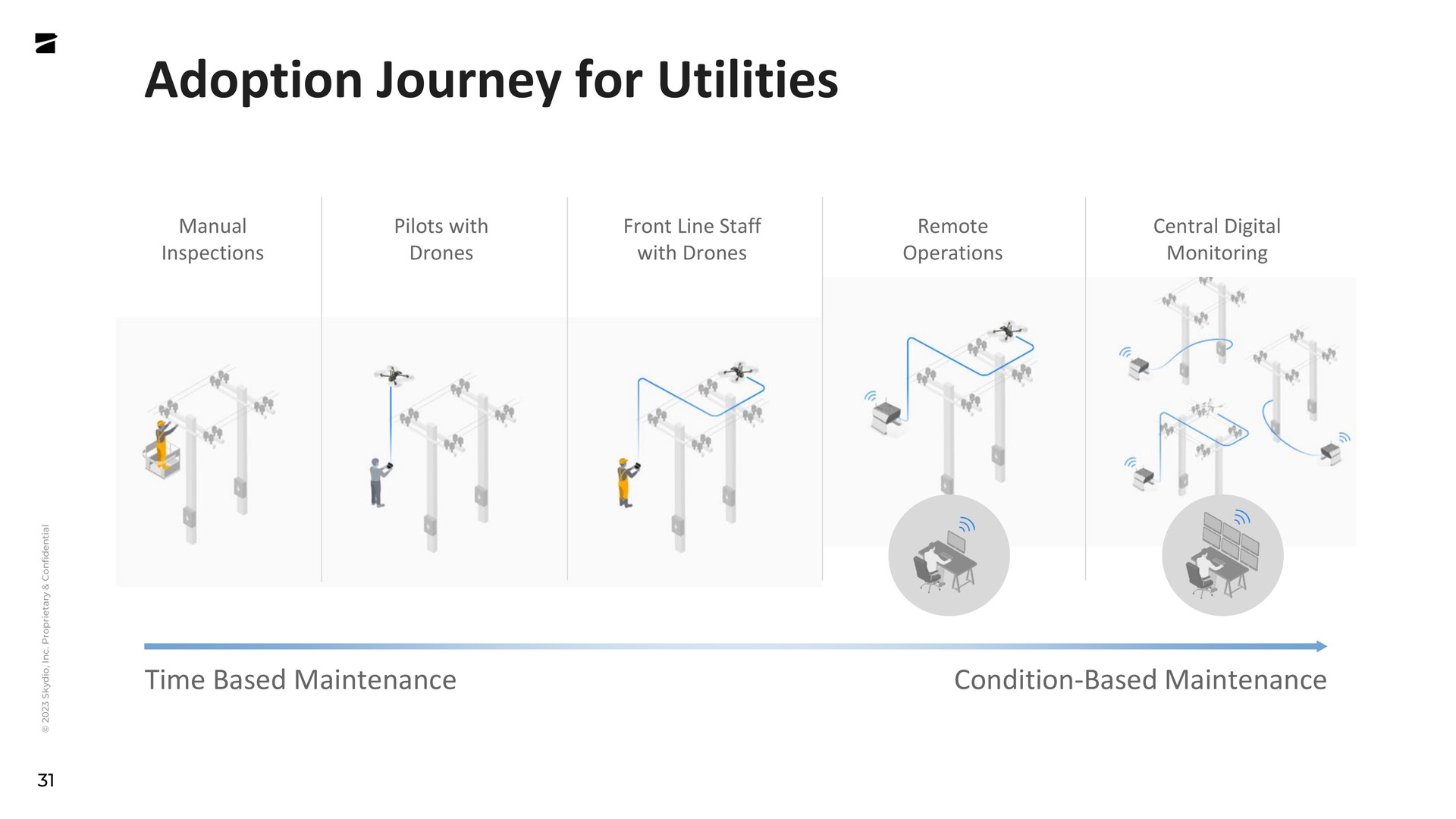 Adoption Journey for Utilities

Manual Inspections

Pilots with Drones

Front Line Staff with Drones

Remote Operations

Central Digital Monitoring

Time Based Maintenance

Condition-Based Maintenance

© 2023 Skydio, Inc. Proprietary & Confidential

31